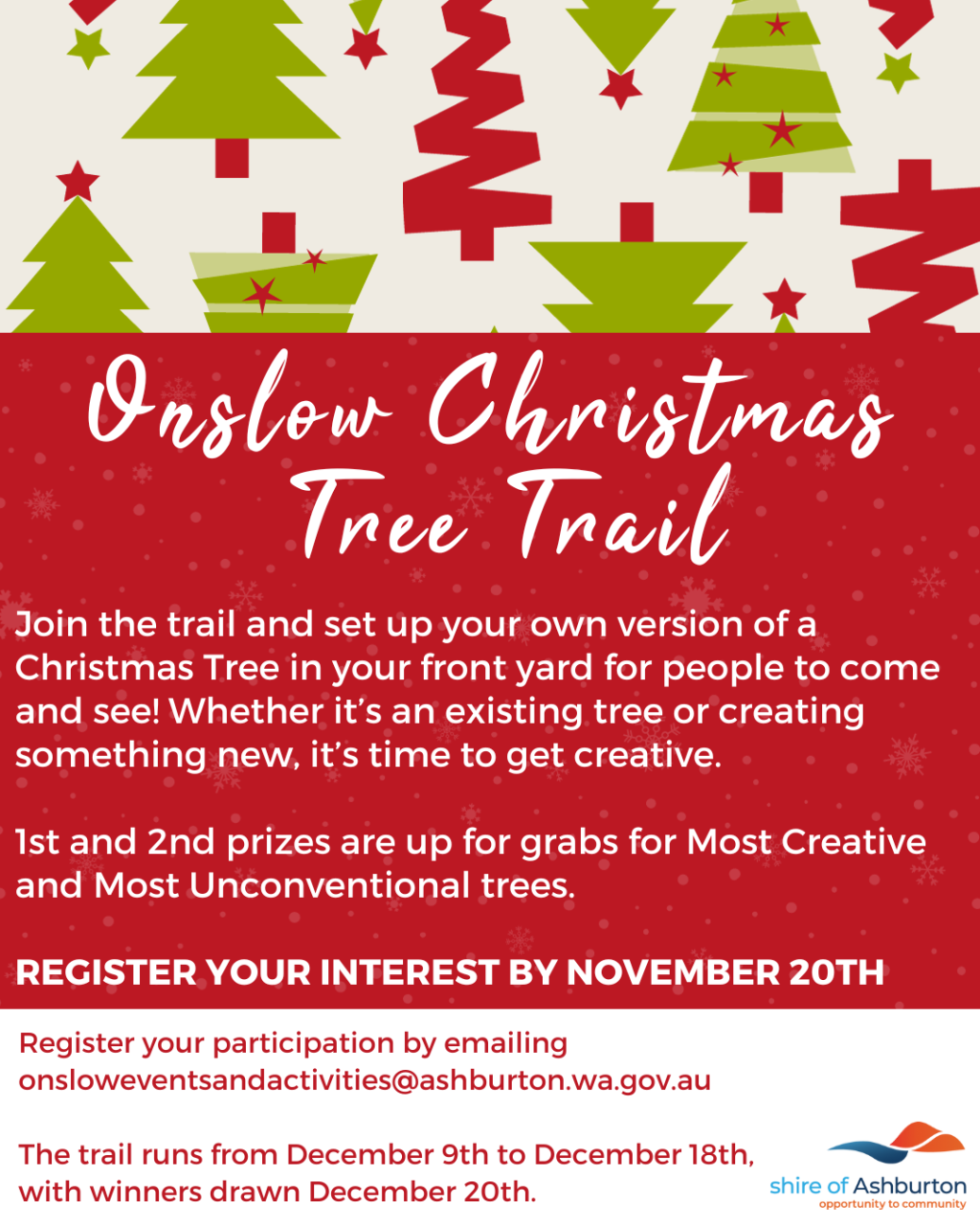 Onslow Christmas Tree Trail

Join the trail and set up your own version of a Christmas Tree in your front yard for people to come and see! Whether it's an existing tree or creating something new, it's time to get creative.

1st and 2nd prizes are up for grabs for Most Creative and Most Unconventional trees.

REGISTER YOUR INTEREST BY NOVEMBER 20TH

Register your participation by emailing onsloweventsandactivities@ashburton.wa.gov.au

The trail runs from December 9th to December 18th, with winners drawn December 20th.

shire of Ashburton
opportunity to community